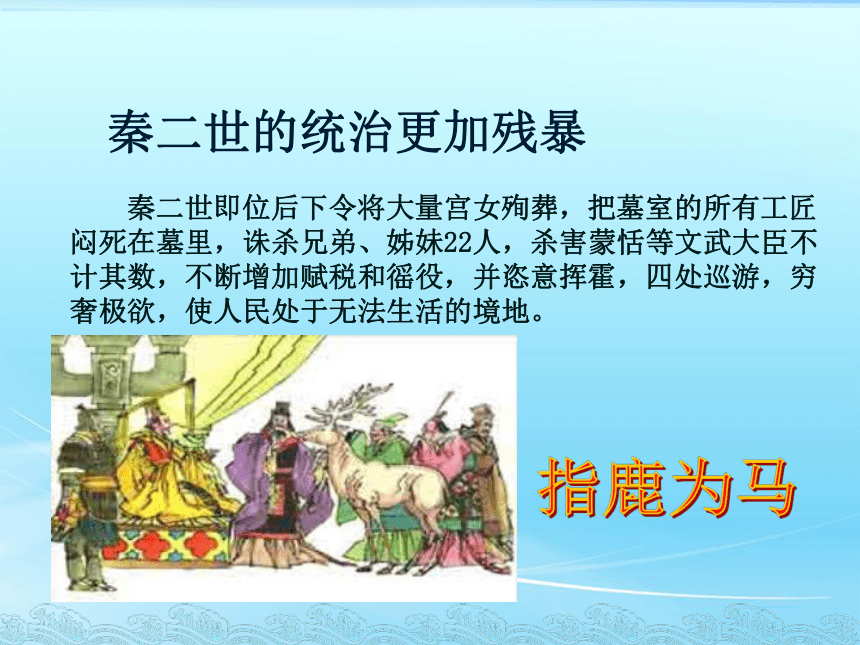 秦二世的统治更加残暴

秦二世即位后下令将大量宫女殉葬，把墓室的所有工匠闷死在墓里，诛杀兄弟、姊妹22人，杀害蒙恬等文武大臣不计其数，不断增加赋税和徭役，并恣意挥霍，四处巡游，穷奢极欲，使人民处于无法生活的境地。

指鹿为马